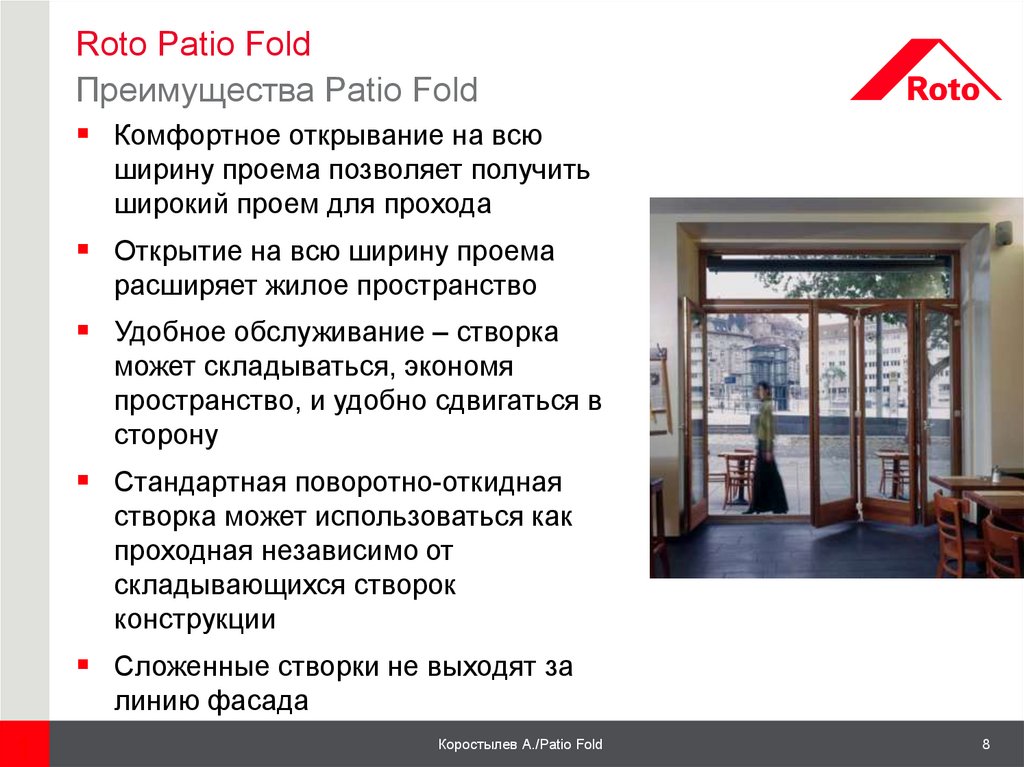 Roto Patio Fold
Преимущества Patio Fold

Roto

▪ Комфортное открывание на всю ширину проема позволяет получить широкий проем для прохода

▪ Открытие на всю ширину проема расширяет жилое пространство

▪ Удобное обслуживание – створка может складываться, экономя пространство, и удобно сдвигаться в сторону

▪ Стандартная поворотно-откидная створка может использоваться как проходная независимо от складывающихся створок конструкции

▪ Сложенные створки не выходят за линию фасада

Коростылев А./Patio Fold

8